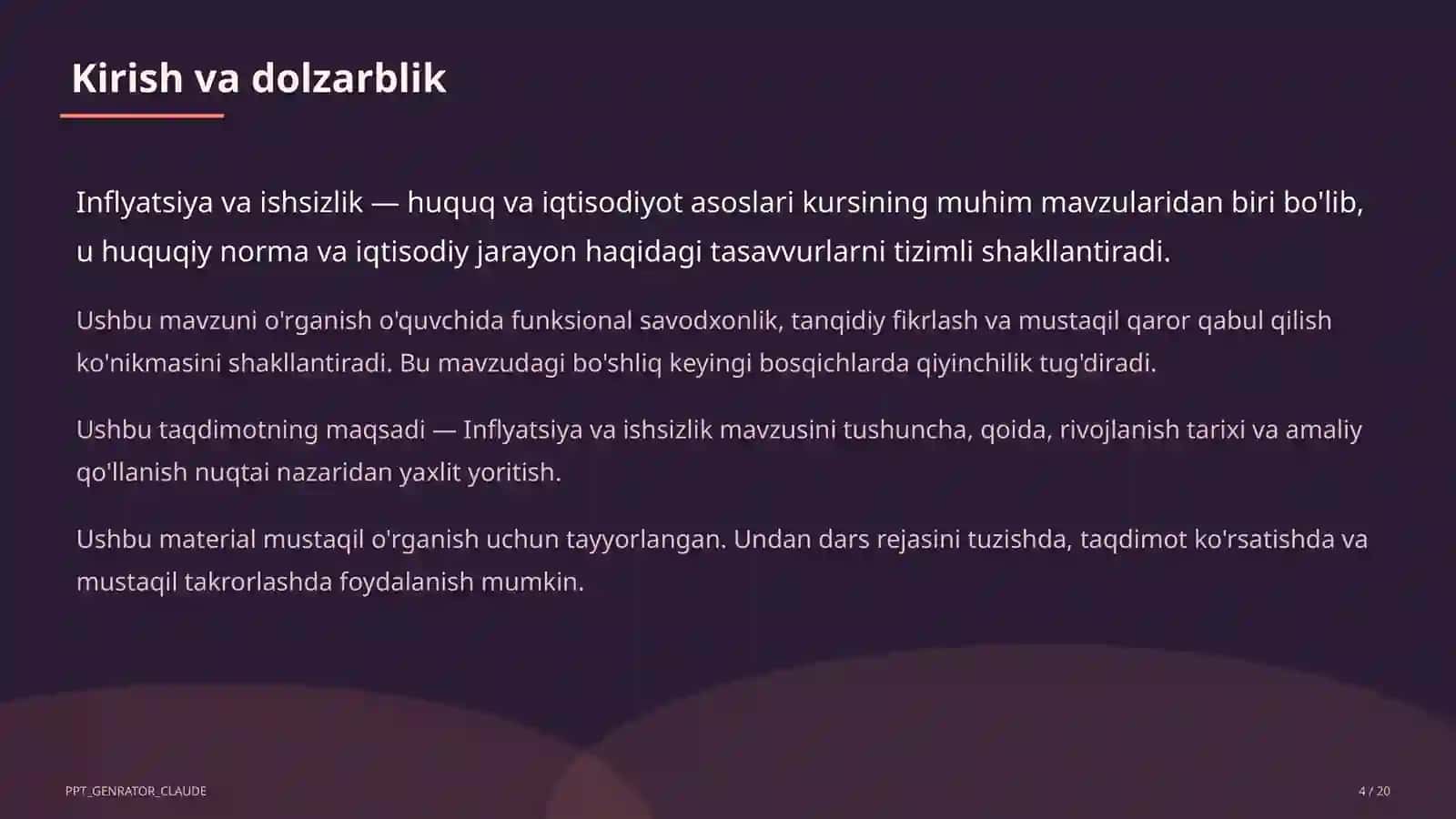 Kirish va dolzarblik

Inflyatsiya va ishsizlik — huquq va iqtisodiyot asoslari kursining muhim mavzularidan biri bo'lib, u huquqiy norma va iqtisodiy jarayon haqidagi tasavvurlarni tizimli shakllantiradi.

Ushbu mavzuni o'rganish o'quvchida funksional savodxonlik, tanqidiy fikrlash va mustaqil qaror qabul qilish ko'nikmasini shakllantiradi. Bu mavzudagi bo'shliq keyingi bosqichlarda qiyinchilik tug'diradi.

Ushbu taqdimotning maqsadi — Inflyatsiya va ishsizlik mavzusini tushuncha, qoida, rivojlanish tarixi va amaliy qo'llanish nuqtai nazaridan yaxlit yoritish.

Ushbu material mustaqil o'rganish uchun tayyorlangan. Undan dars rejasini tuzishda, taqdimot ko'rsatishda va mustaqil takrorlashda foydalanish mumkin.

PPT_GENRATOR_CLAUDE

4 / 20